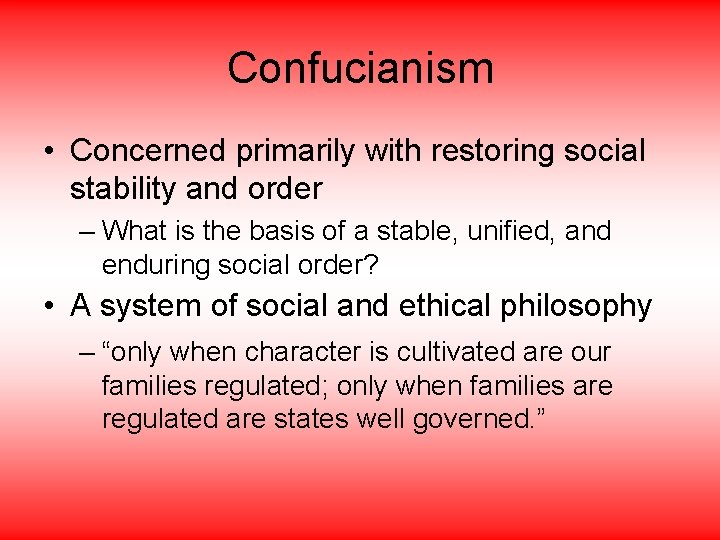 Confucianism

• Concerned primarily with restoring social stability and order

– What is the basis of a stable, unified, and enduring social order?

• A system of social and ethical philosophy

– “only when character is cultivated are our families regulated; only when families are regulated are states well governed.”